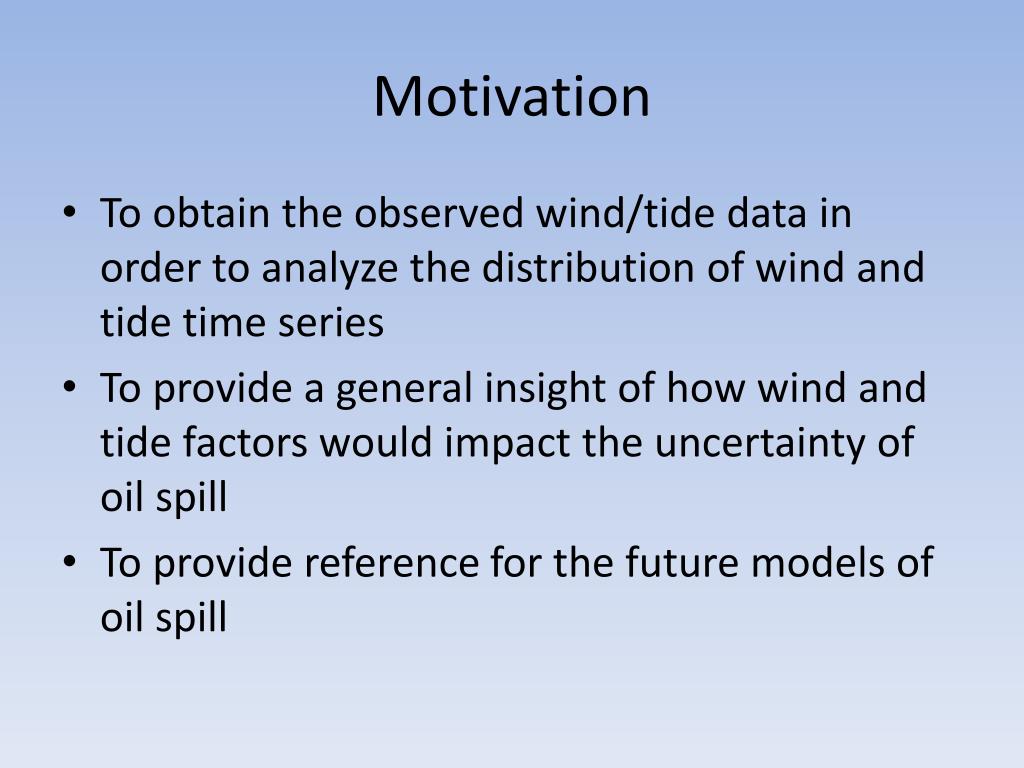 Motivation

• To obtain the observed wind/tide data in order to analyze the distribution of wind and tide time series
• To provide a general insight of how wind and tide factors would impact the uncertainty of oil spill
• To provide reference for the future models of oil spill